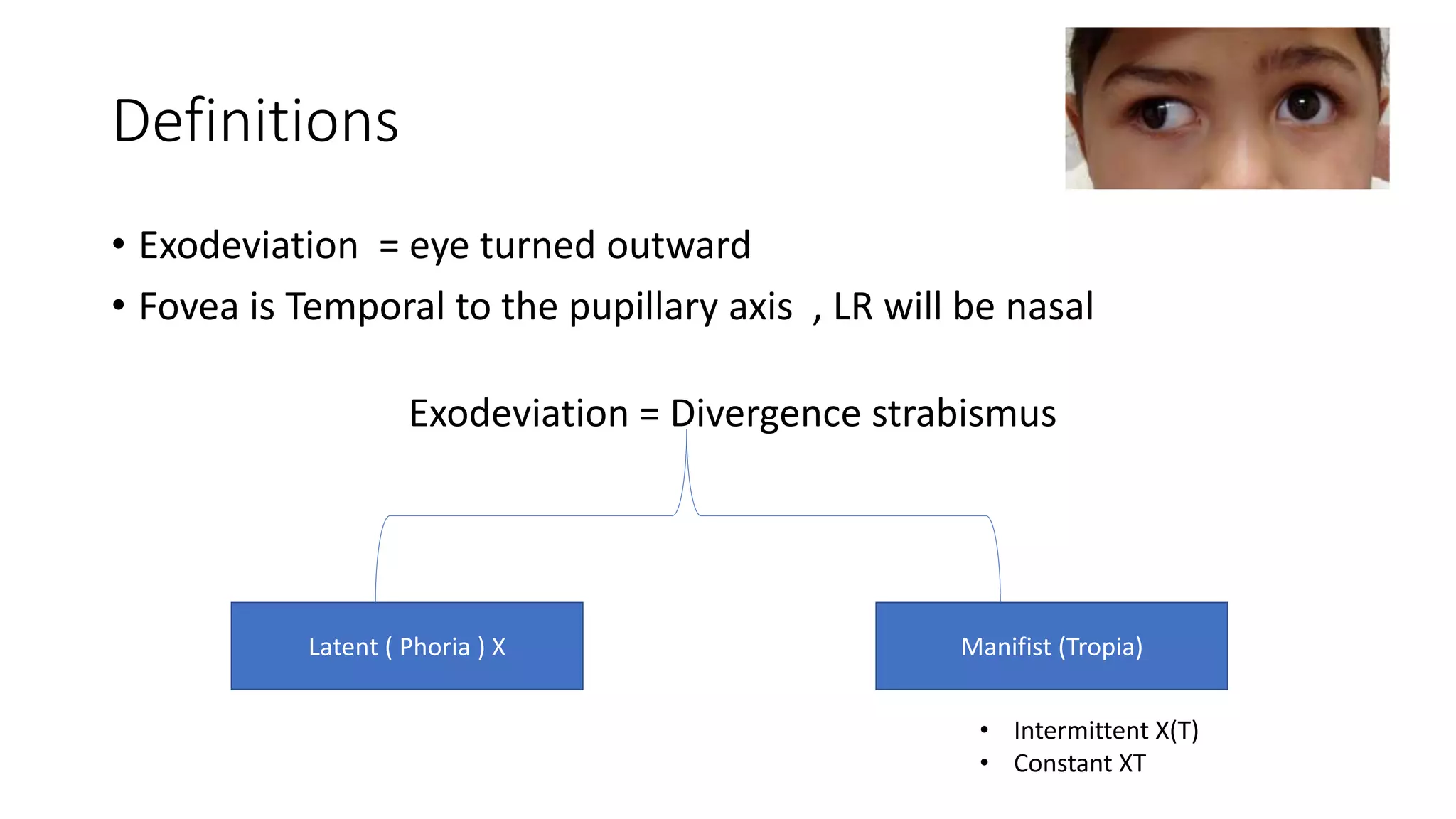 Definitions

• Exodeviation = eye turned outward
• Fovea is Temporal to the pupillary axis , LR will be nasal

Exodeviation = Divergence strabismus

Latent ( Phoria ) X

Manifist (Tropia)

• Intermittent X(T)
• Constant XT